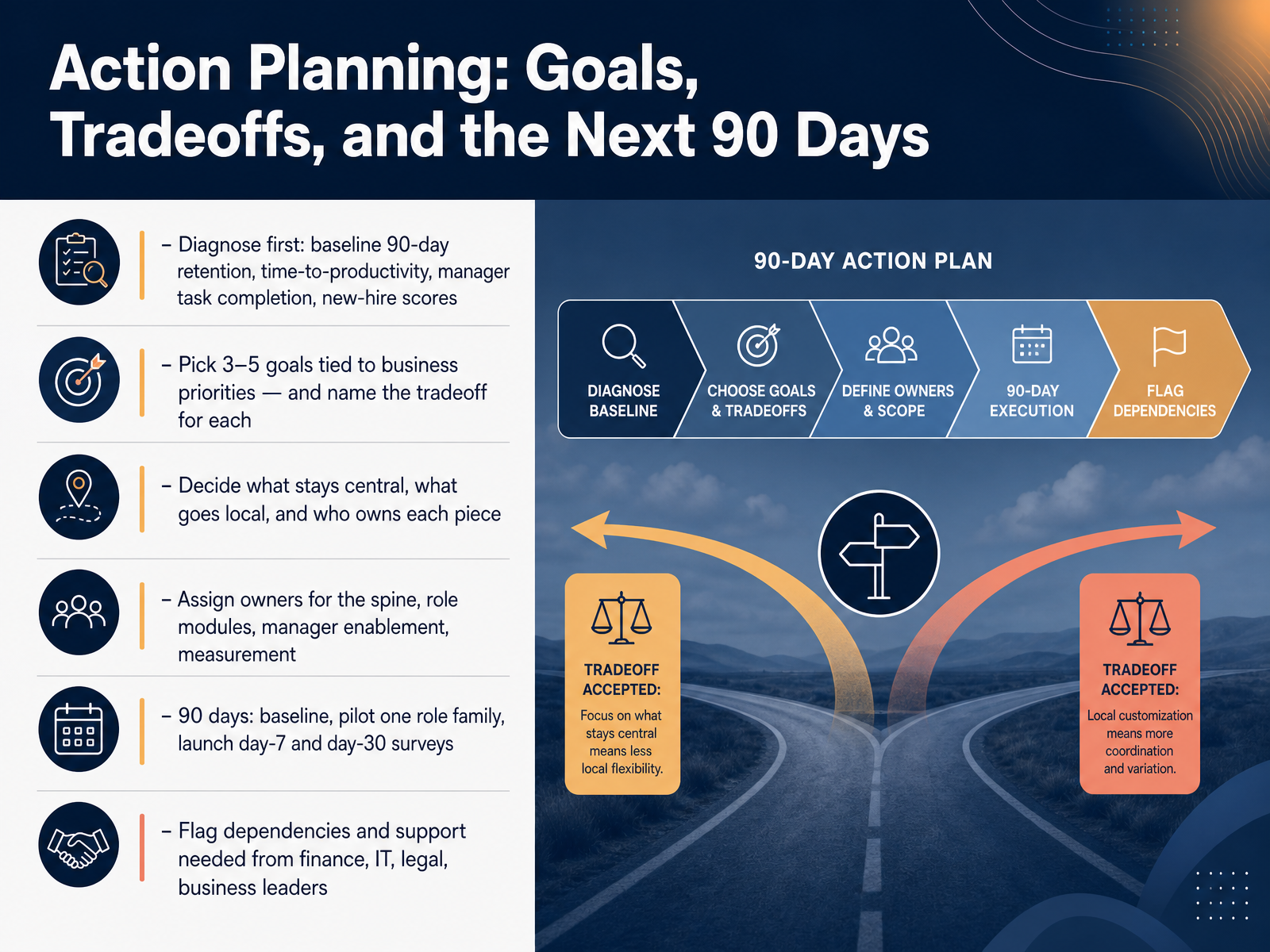 Action Planning: Goals, Tradeoffs, and the Next 90 Days

– Diagnose first: baseline 90-day retention, time-to-productivity, manager task completion, new-hire scores

– Pick 3–5 goals tied to business priorities — and name the tradeoff for each

– Decide what stays central, what goes local, and who owns each piece

– Assign owners for the spine, role modules, manager enablement, measurement

– 90 days: baseline, pilot one role family, launch day-7 and day-30 surveys

– Flag dependencies and support needed from finance, IT, legal, business leaders

90-DAY ACTION PLAN

DIAGNOSE BASELINE

CHOOSE GOALS & TRADEOFFS

DEFINE OWNERS & SCOPE

90-DAY EXECUTION

FLAG DEPENDENCIES

TRADEOFF ACCEPTED:
Focus on what stays central means less local flexibility.

TRADEOFF ACCEPTED:
Local customization means more coordination and variation.